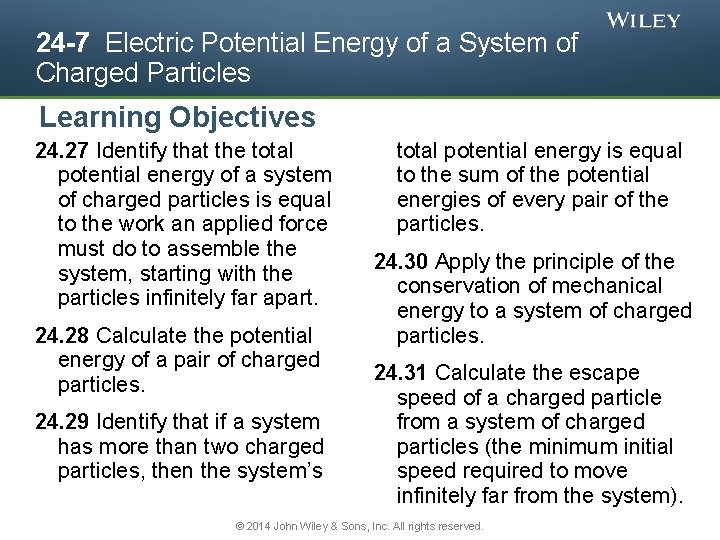 WILEY

24-7 Electric Potential Energy of a System of Charged Particles

Learning Objectives

24.27 Identify that the total potential energy of a system of charged particles is equal to the work an applied force must do to assemble the system, starting with the particles infinitely far apart.

24.28 Calculate the potential energy of a pair of charged particles.

24.29 Identify that if a system has more than two charged particles, then the system's total potential energy is equal to the sum of the potential energies of every pair of the particles.

24.30 Apply the principle of the conservation of mechanical energy to a system of charged particles.

24.31 Calculate the escape speed of a charged particle from a system of charged particles (the minimum initial speed required to move infinitely far from the system).

© 2014 John Wiley & Sons, Inc. All rights reserved.